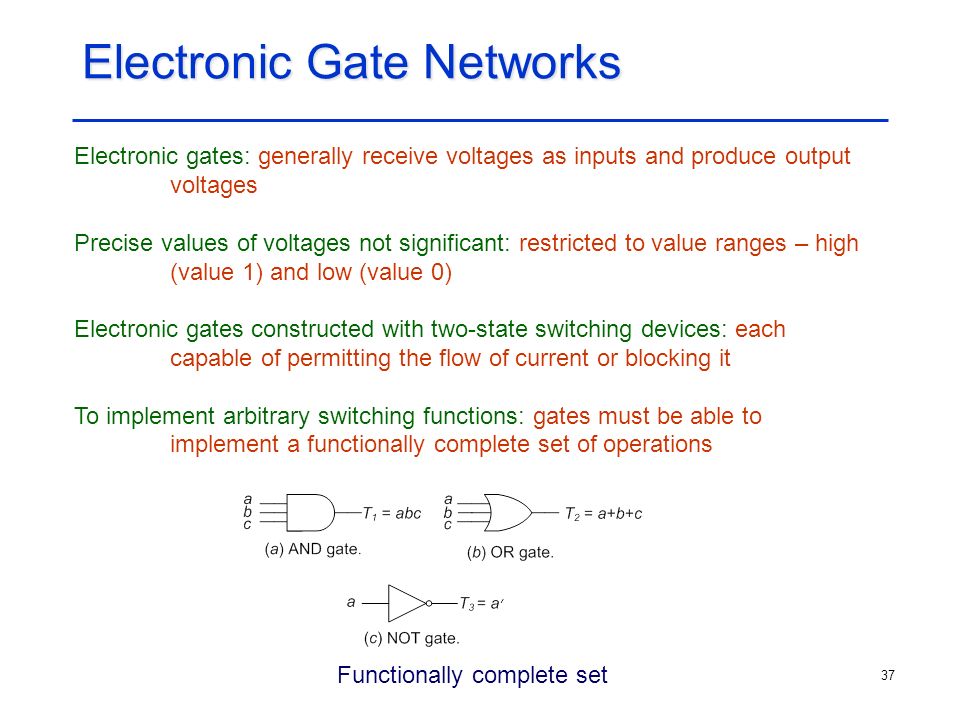 Electronic Gate Networks

Electronic gates: generally receive voltages as inputs and produce output voltages

Precise values of voltages not significant: restricted to value ranges – high (value 1) and low (value 0)

Electronic gates constructed with two-state switching devices: each capable of permitting the flow of current or blocking it

To implement arbitrary switching functions: gates must be able to implement a functionally complete set of operations

a
b
c
$T_1 = abc$
(a) AND gate.

a
b
c
$T_2 = a+b+c$
(b) OR gate.

a
$T_3 = a'$
(c) NOT gate.

Functionally complete set

37